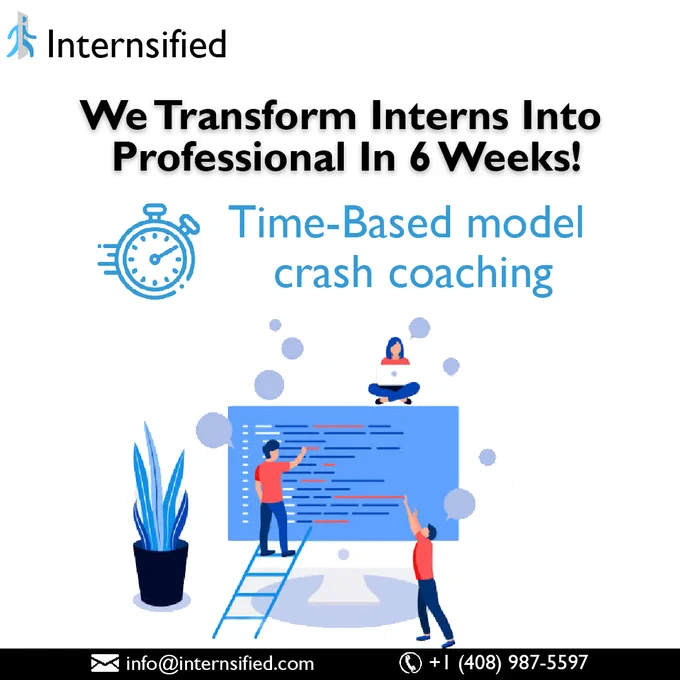 Internsified

We Transform Interns Into Professional In 6 Weeks!

Time-Based model crash coaching

info@internsified.com

+1 (408) 987-5597